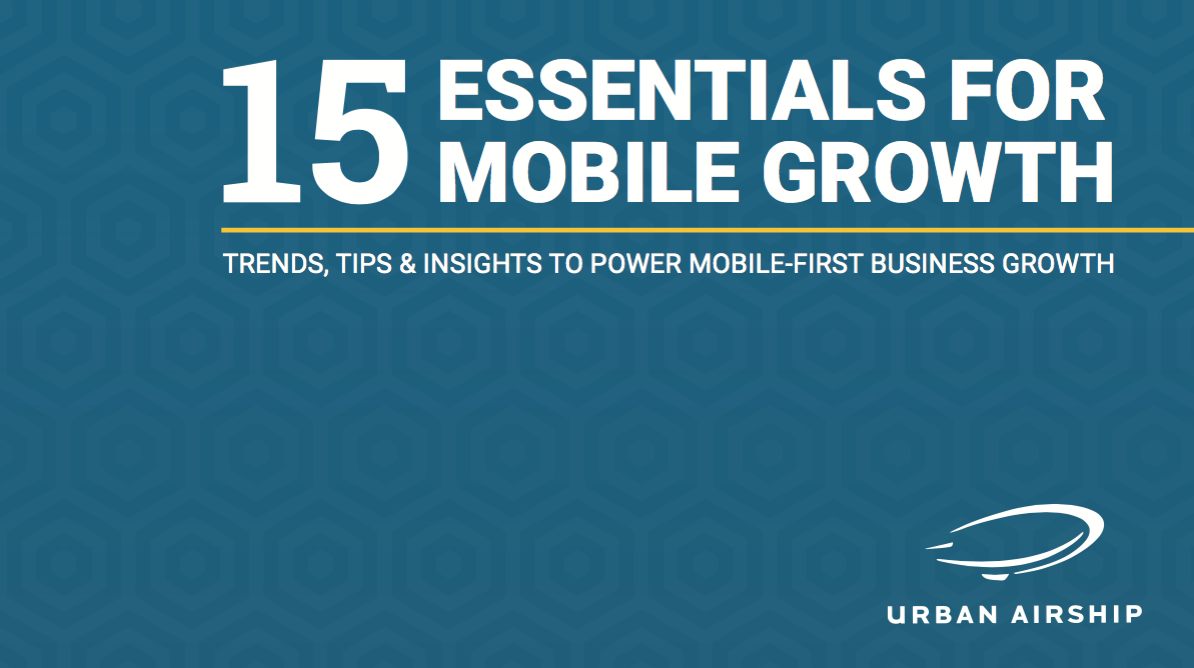 15 ESSENTIALS FOR MOBILE GROWTH

TRENDS, TIPS & INSIGHTS TO POWER MOBILE-FIRST BUSINESS GROWTH

URBAN AIRSHIP